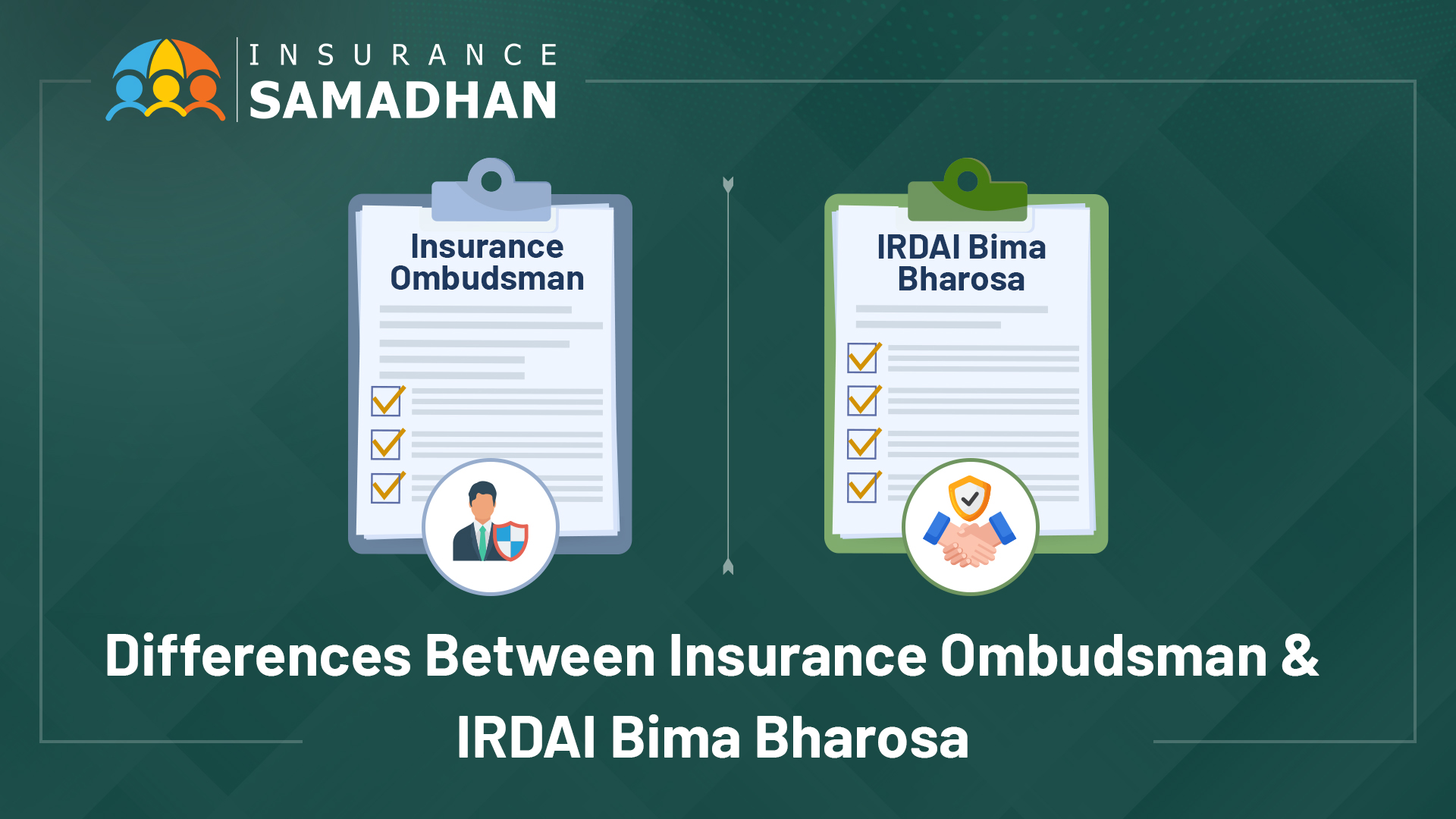 INSURANCE
SAMADHAN

Insurance Ombudsman

IRDAI Bima Bharosa

Differences Between Insurance Ombudsman & IRDAI Bima Bharosa